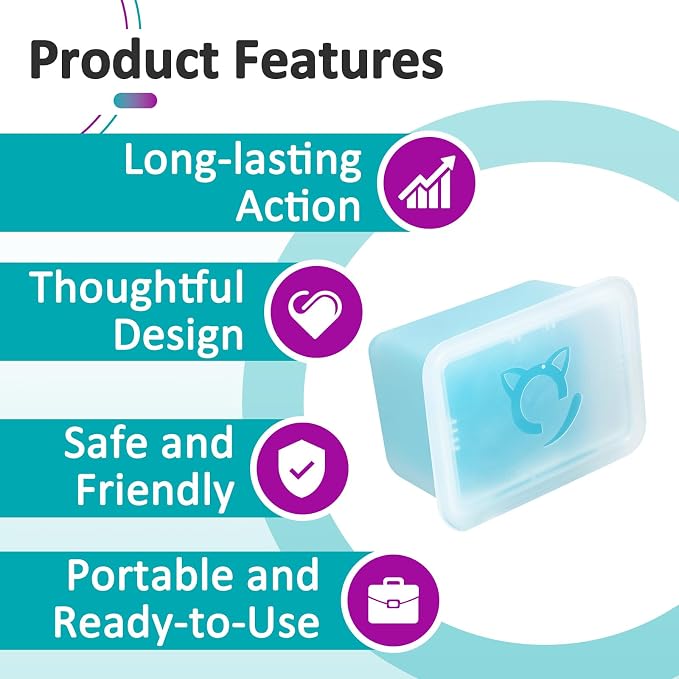 Product Features

Long-lasting Action

Thoughtful Design

Safe and Friendly

Portable and Ready-to-Use